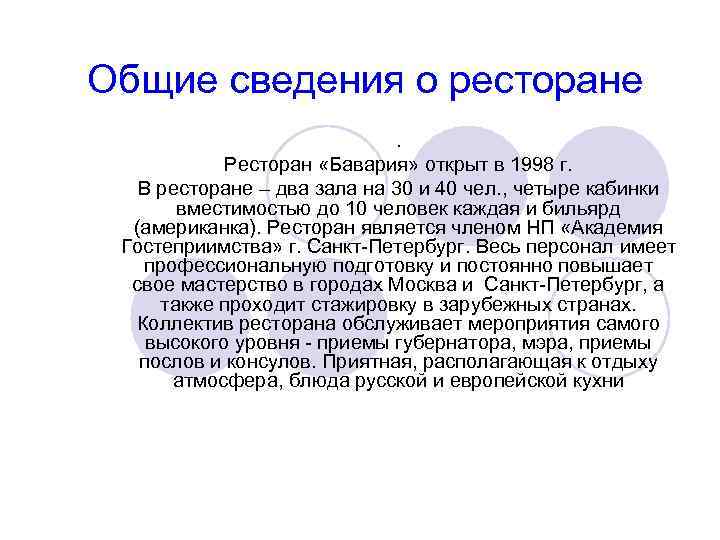 Общие сведения о ресторане

.

Ресторан «Бавария» открыт в 1998 г.

В ресторане – два зала на 30 и 40 чел., четыре кабинки вместимостью до 10 человек каждая и бильярд (американка). Ресторан является членом НП «Академия Гостеприимства» г. Санкт-Петербург. Весь персонал имеет профессиональную подготовку и постоянно повышает свое мастерство в городах Москва и Санкт-Петербург, а также проходит стажировку в зарубежных странах. Коллектив ресторана обслуживает мероприятия самого высокого уровня - приемы губернатора, мэра, приемы послов и консулов. Приятная, располагающая к отдыху атмосфера, блюда русской и европейской кухни